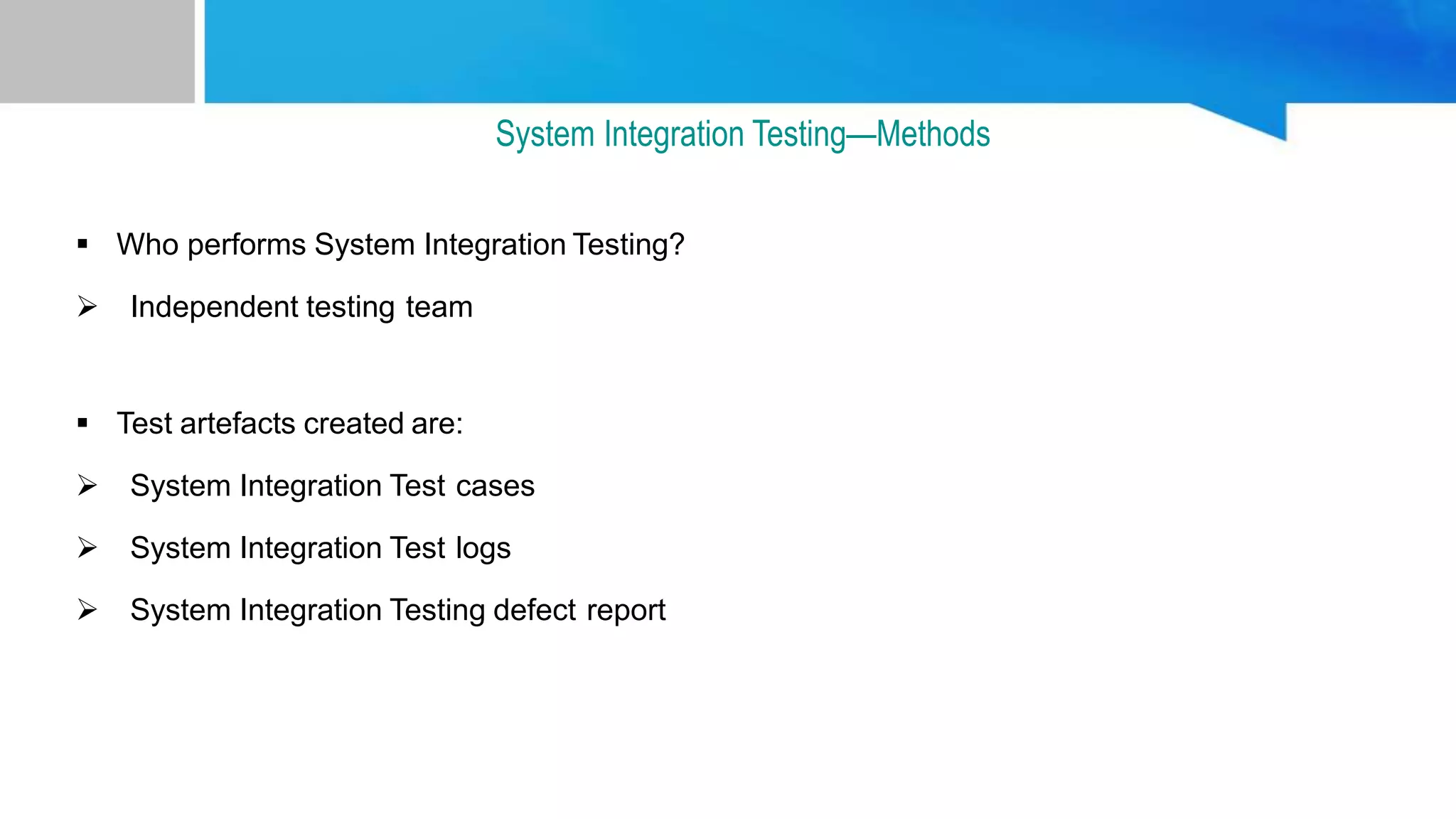 System Integration Testing—Methods

▪ Who performs System Integration Testing?

➢ Independent testing team

▪ Test artefacts created are:

➢ System Integration Test cases

➢ System Integration Test logs

➢ System Integration Testing defect report